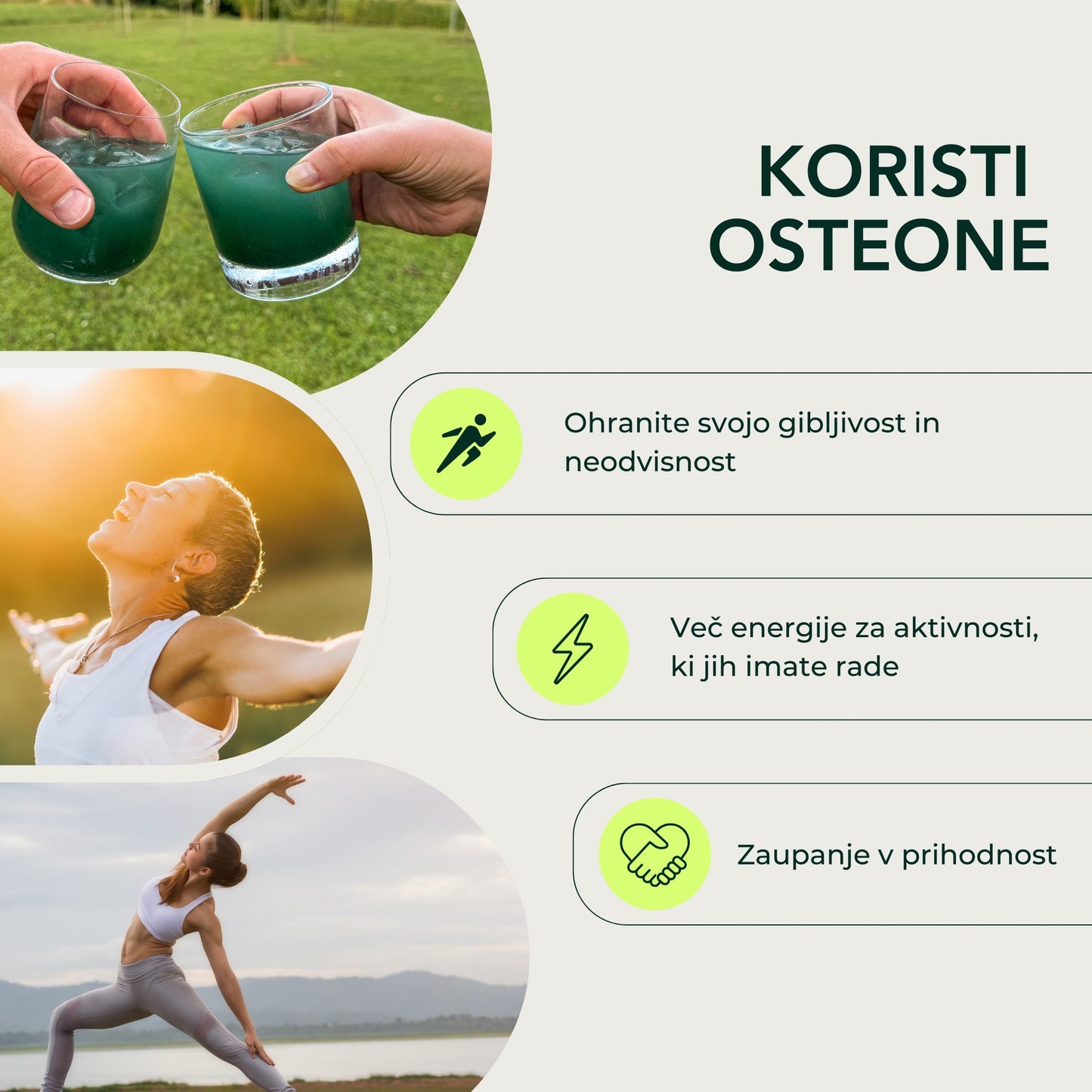 KORISTI OSTEONE

Ohranite svojo gibljivost in neodvisnost

Več energije za aktivnosti, ki jih imate rade

Zaupanje v prihodnost